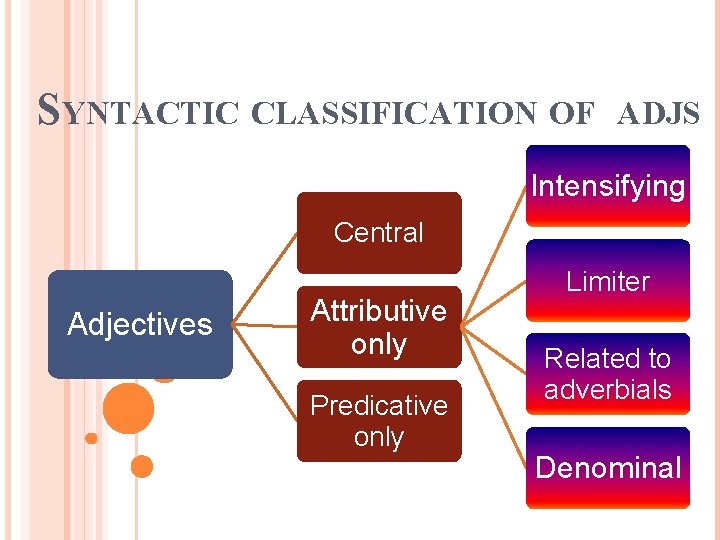 SYNTACTIC CLASSIFICATION OF ADJS

Adjectives

Central

Attributive only

Predicative only

Intensifying

Limiter

Related to adverbials

Denominal